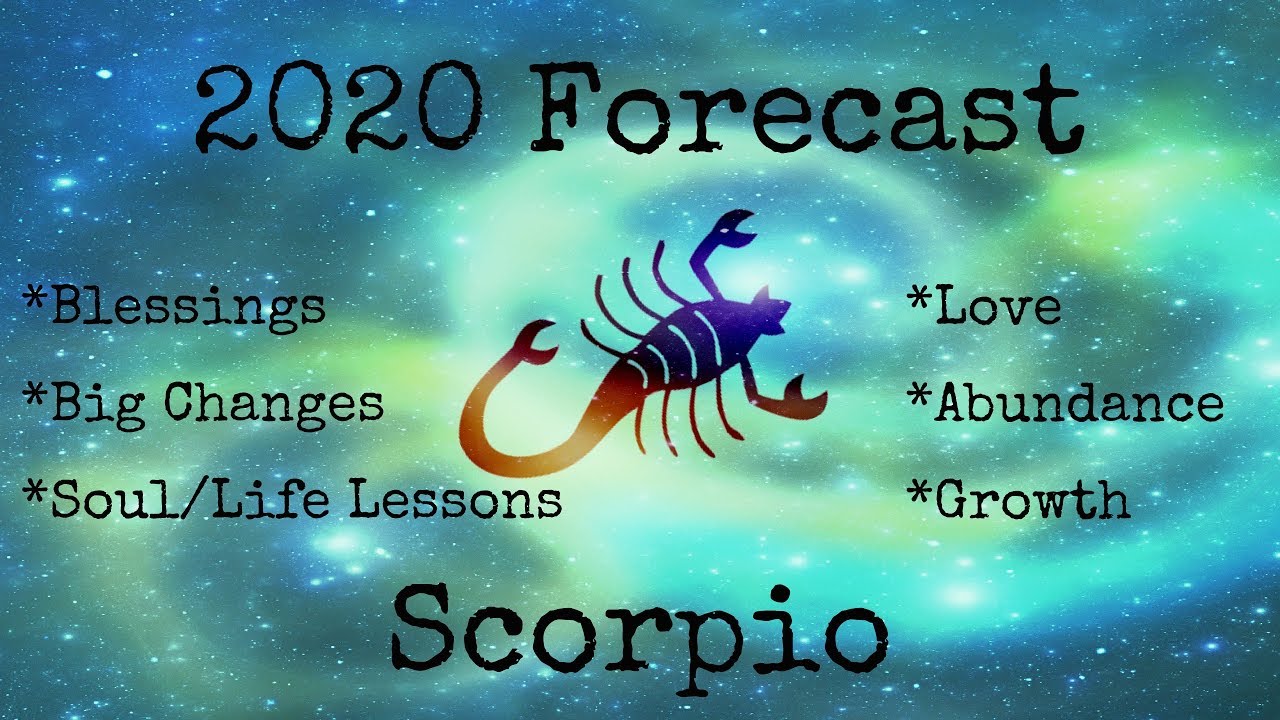 2020 Forecast

*Blessings
*Big Changes
*Soul/Life Lessons

*Love
*Abundance
*Growth

Scorpio